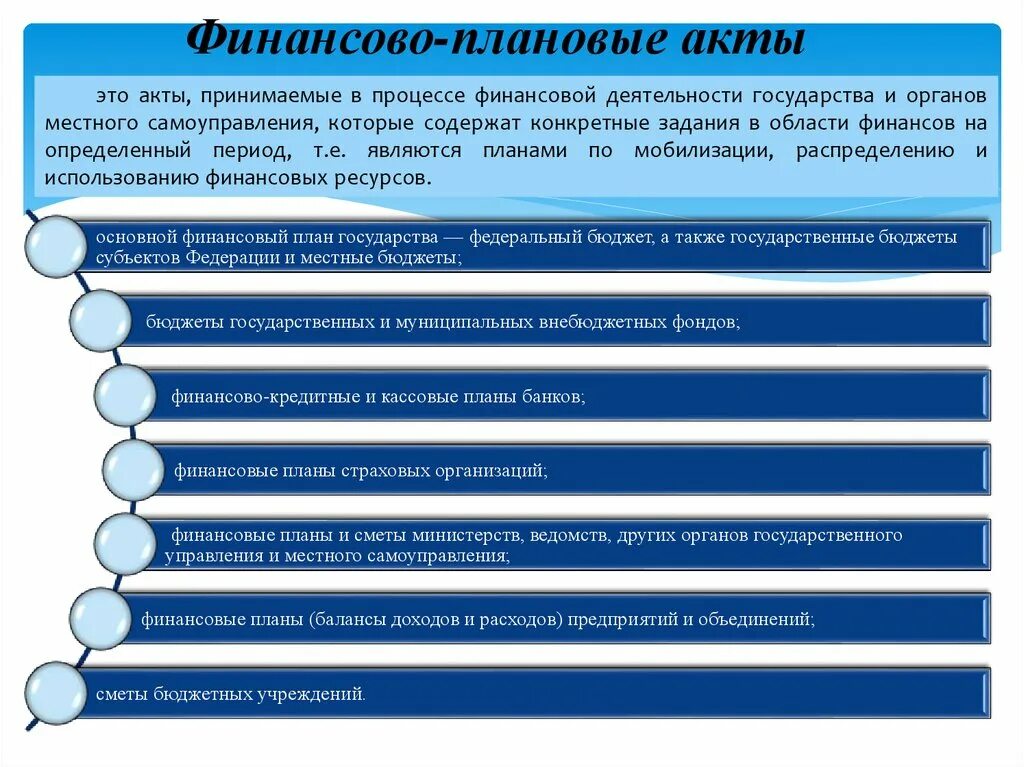 Финансово-плановые акты

это акты, принимаемые в процессе финансовой деятельности государства и органов местного самоуправления, которые содержат конкретные задания в области финансов на определенный период, т.е. являются планами по мобилизации, распределению и использованию финансовых ресурсов.

основной финансовый план государства — федеральный бюджет, а также государственные бюджеты субъектов Федерации и местные бюджеты;

бюджеты государственных и муниципальных внебюджетных фондов;

финансово-кредитные и кассовые планы банков;

финансовые планы страховых организаций;

финансовые планы и сметы министерств, ведомств, других органов государственного управления и местного самоуправления;

финансовые планы (балансы доходов и расходов) предприятий и объединений;

сметы бюджетных учреждений.